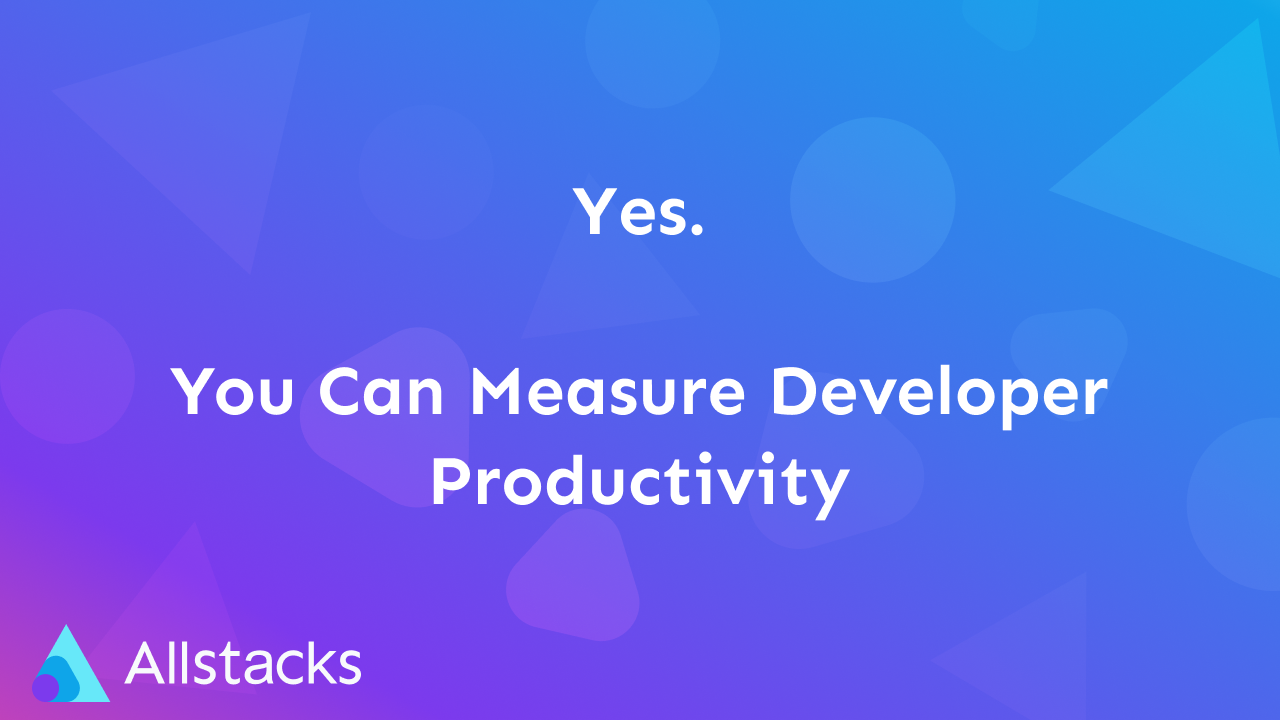 Yes.

You Can Measure Developer Productivity

Allstacks